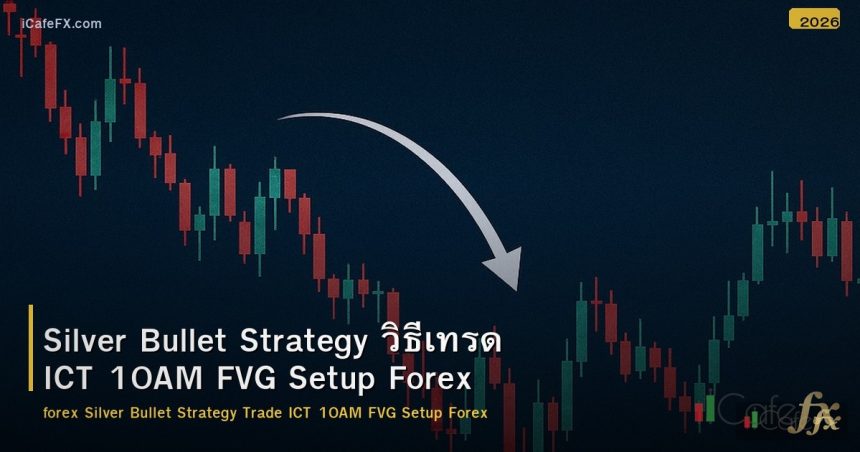 iCafeFX.com

2026

Silver Bullet Strategy วิธีเทรด ICT 10AM FVG Setup Forex

forex Silver Bullet Strategy Trade ICT 10AM FVG Setup Forex

iCafe fx